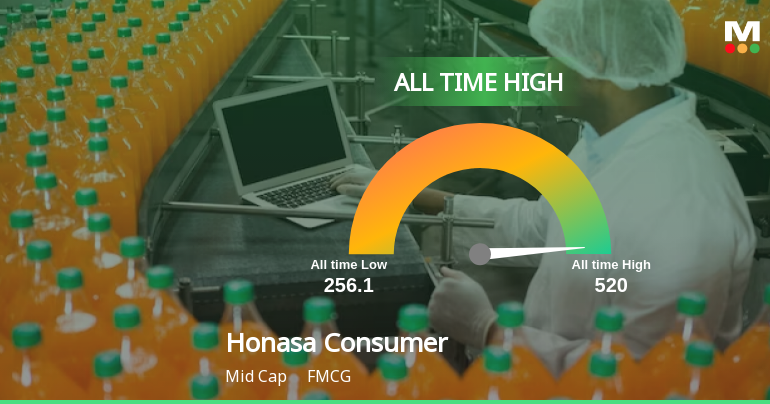 M

ALL TIME HIGH

All time Low
256.1

All time High
520

Honasa Consumer

Mid Cap FMCG